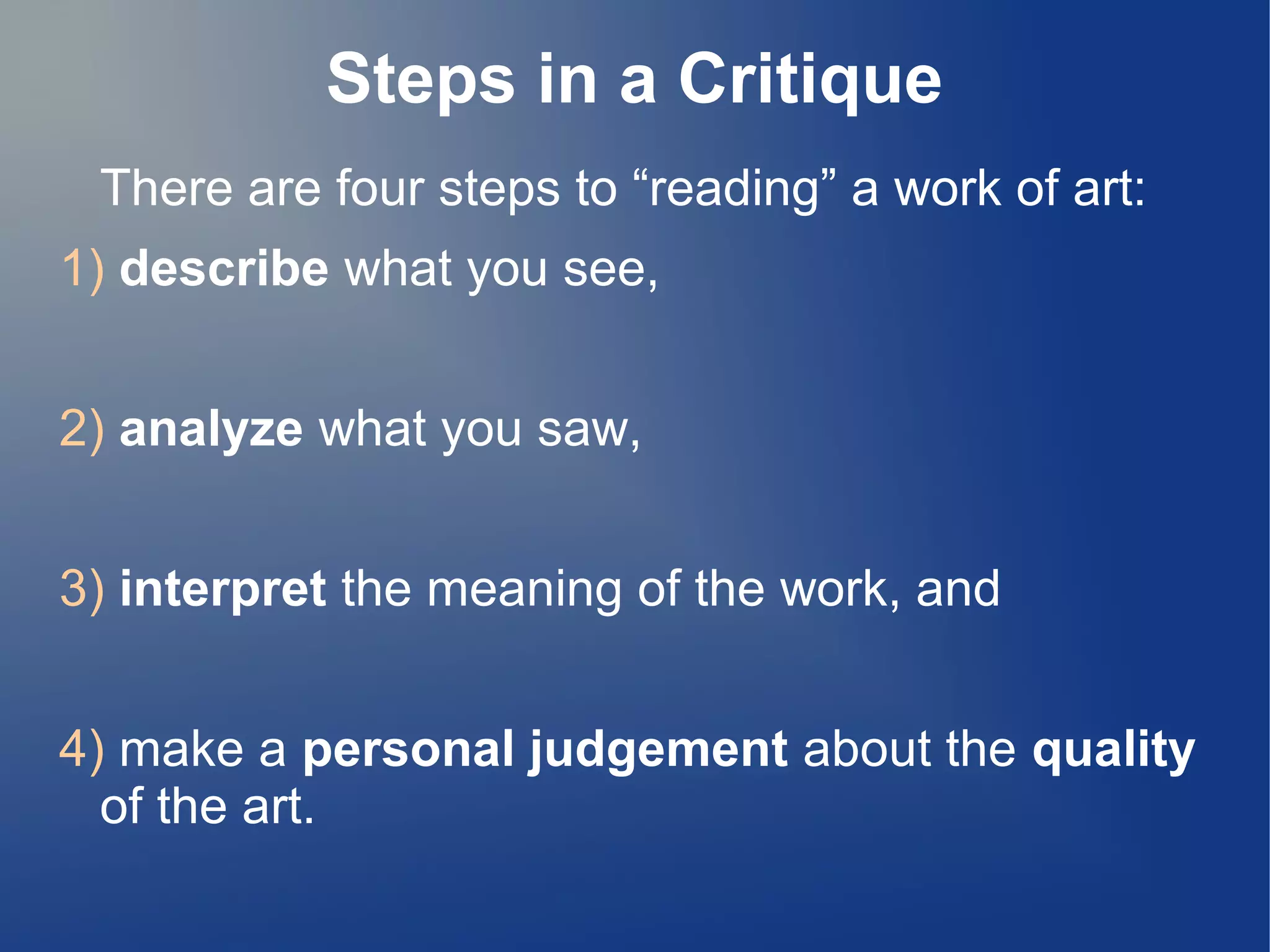 Steps in a Critique

There are four steps to “reading” a work of art:

1) describe what you see,

2) analyze what you saw,

3) interpret the meaning of the work, and

4) make a personal judgement about the quality of the art.